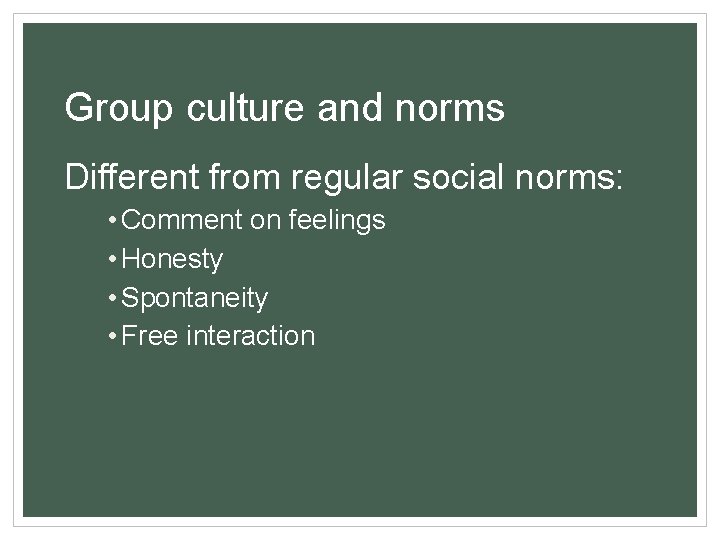 Group culture and norms

Different from regular social norms:

• Comment on feelings
• Honesty
• Spontaneity
• Free interaction